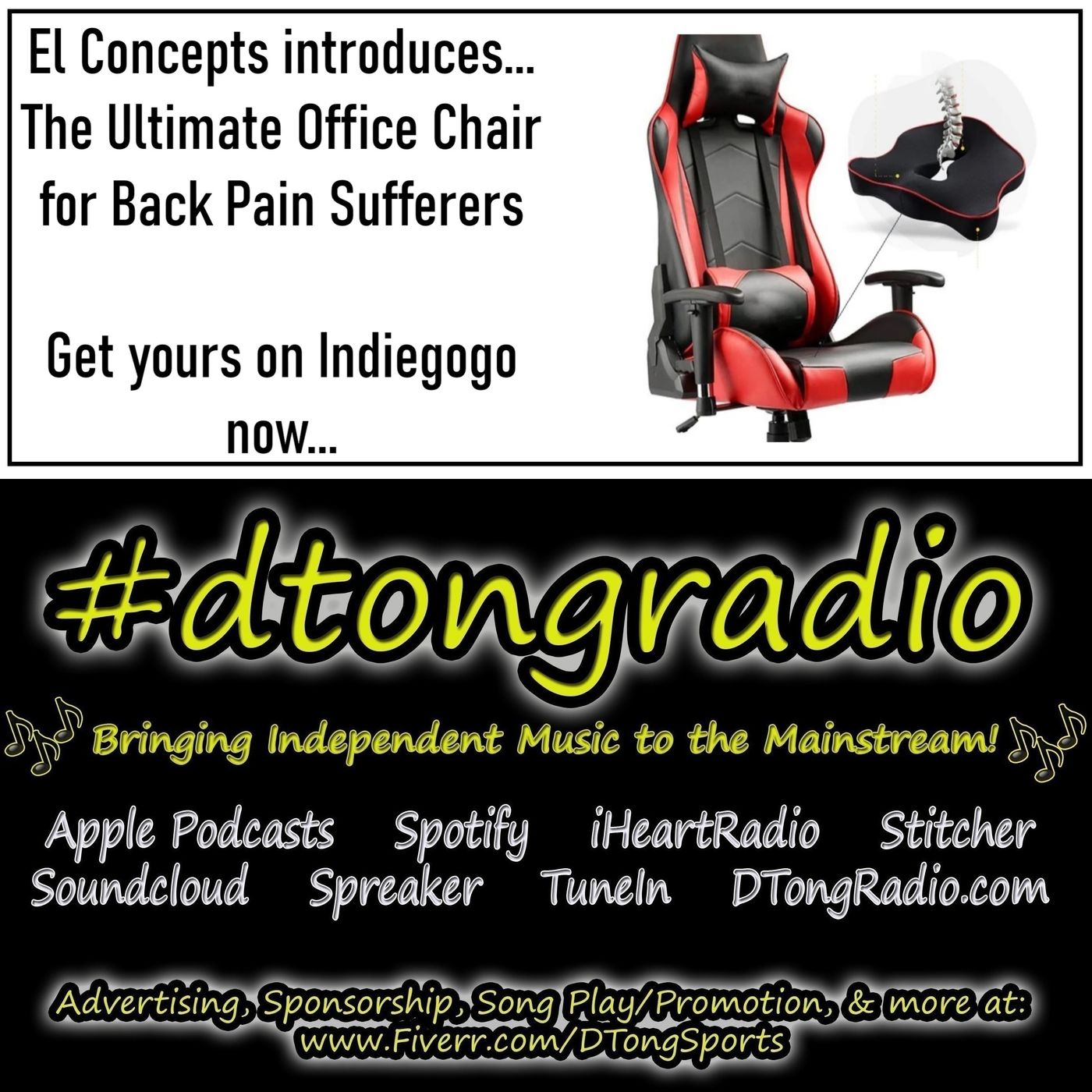 El Concepts introduces... The Ultimate Office Chair for Back Pain Sufferers

Get yours on Indiegogo now...

#dtongradio

Bringing Independent Music to the Mainstream!

Apple Podcasts Spotify iHeartRadio Stitcher Soundcloud Spreaker TuneIn DTongRadio.com

Advertising, Sponsorship, Song Play/Promotion, & more at: www.Fiverr.com/DTongSports